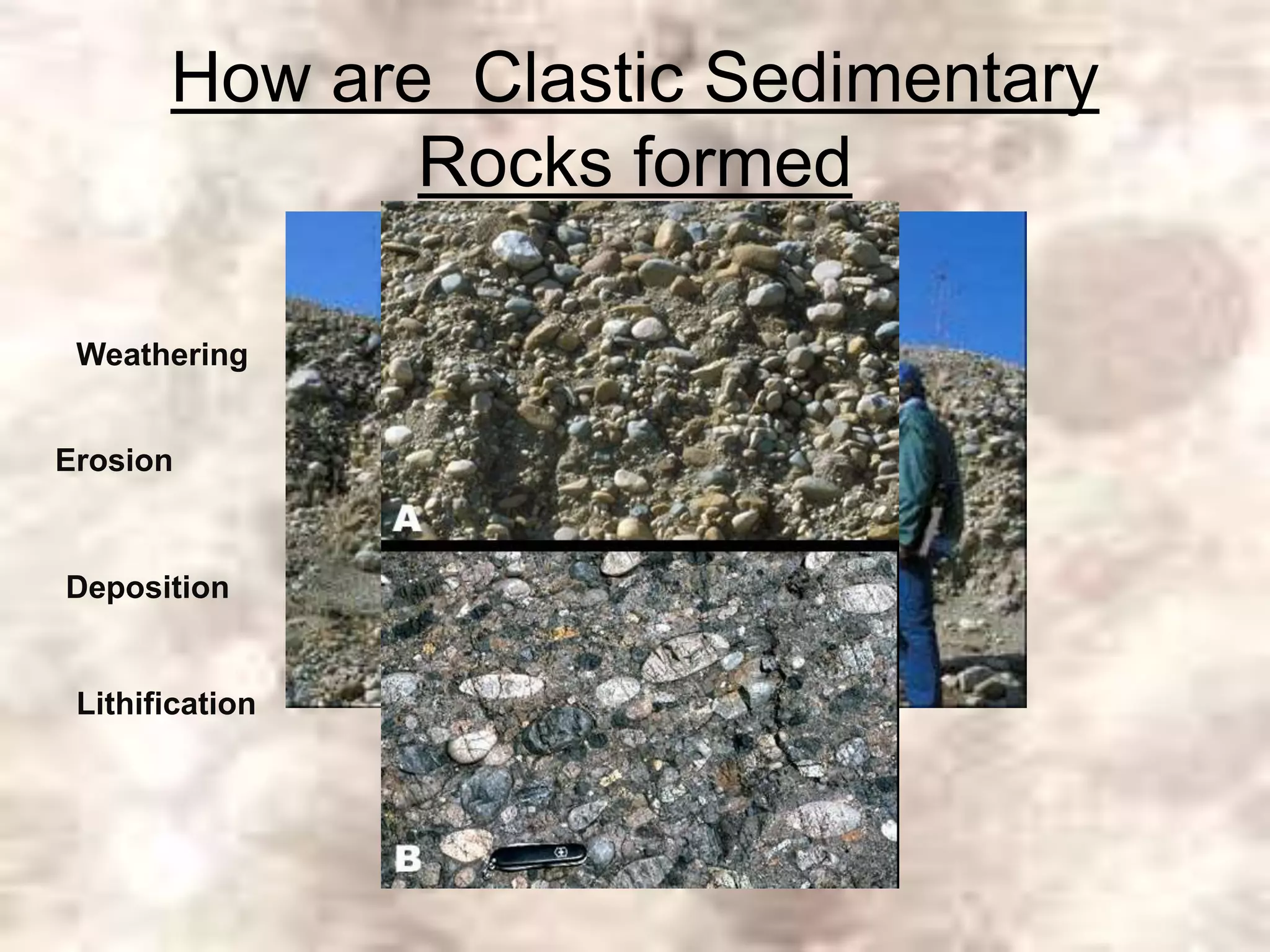 How are  Clastic Sedimentary Rocks formed

Weathering

Erosion

Deposition

Lithification

A

B